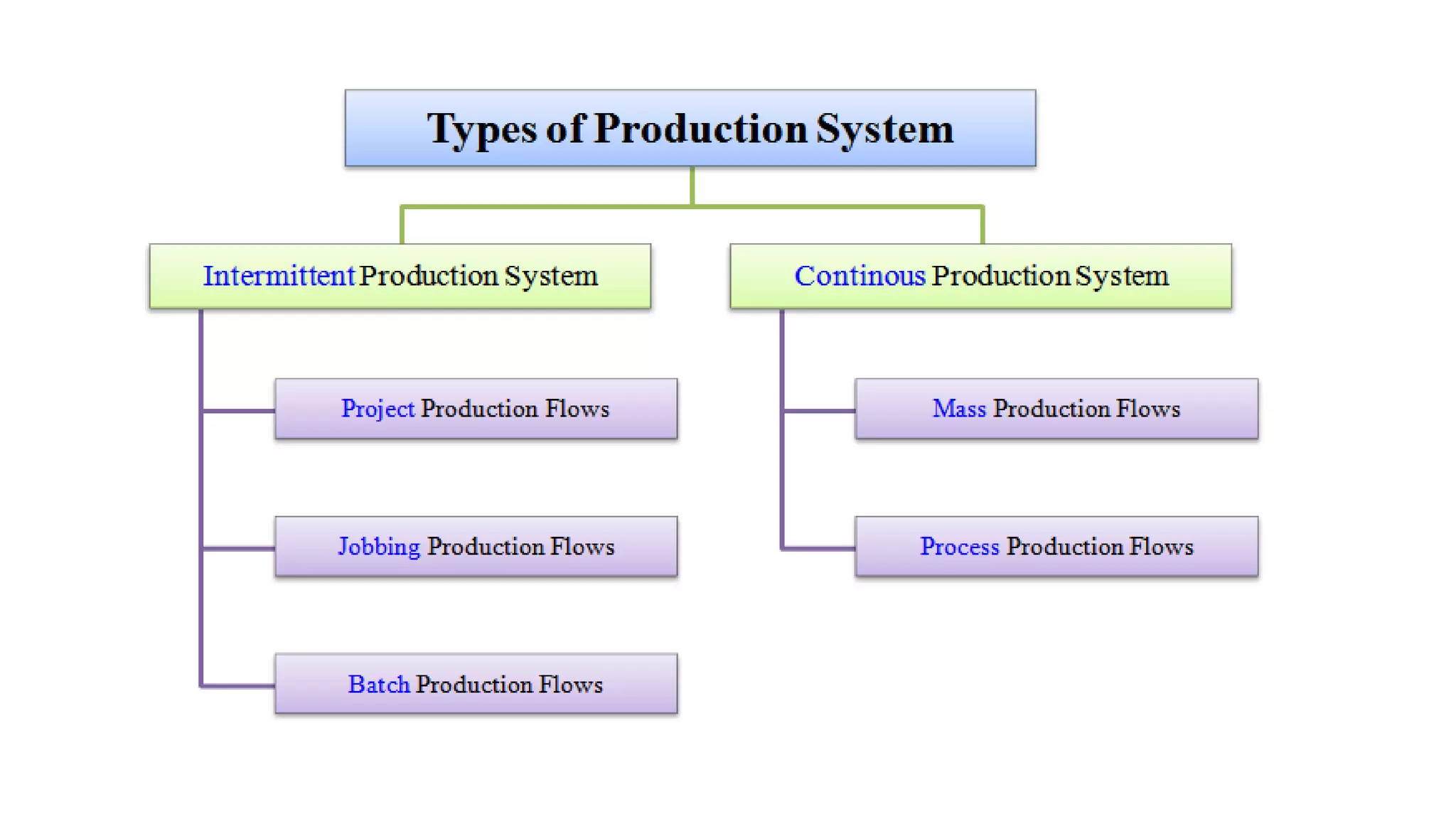 Types of Production System

Intermittent Production System

Project Production Flows

Jobbing Production Flows

Batch Production Flows

Continous Production System

Mass Production Flows

Process Production Flows